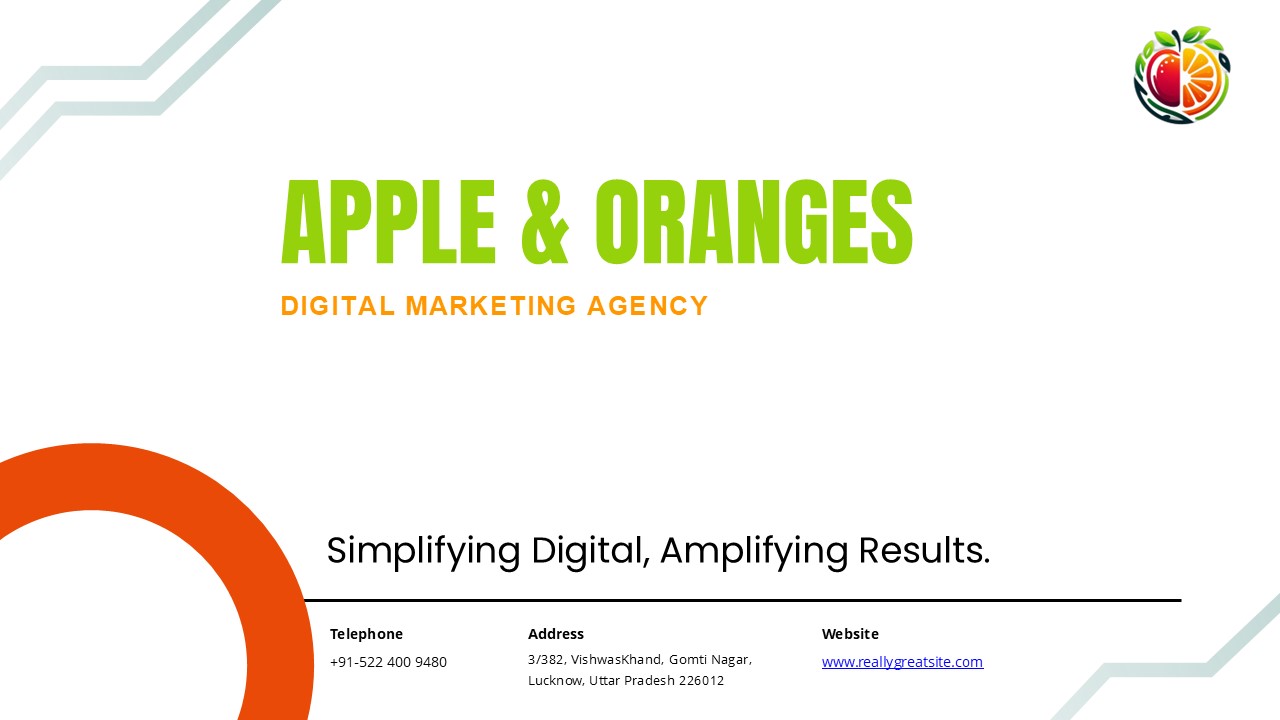 APPLE & ORANGES

DIGITAL MARKETING AGENCY

Simplifying Digital, Amplifying Results.

Telephone
+91-522 400 9480

Address
3/382, VishwasKhand, Gomti Nagar, Lucknow, Uttar Pradesh 226012

Website
www.reallygreatsite.com